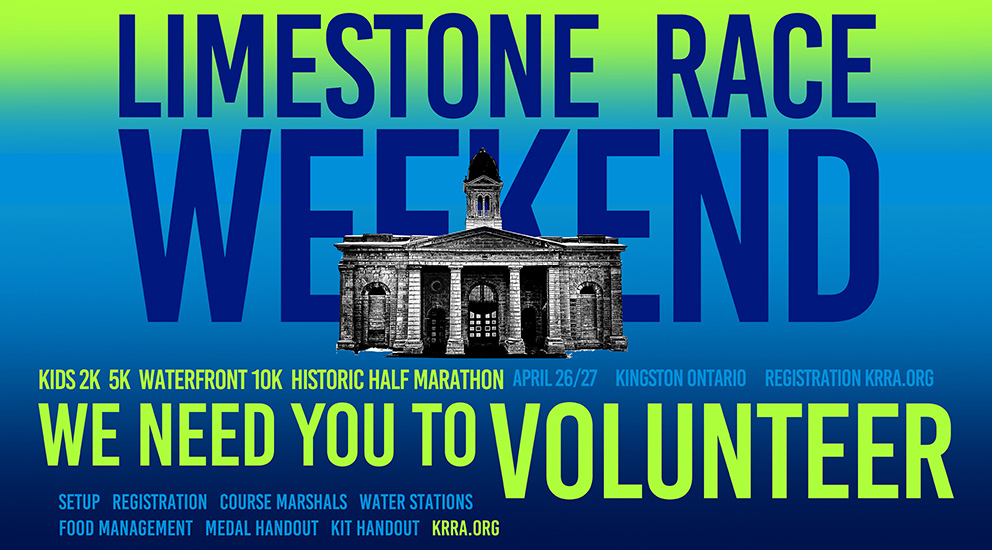 LIMESTONE RACE
WEEKEND

KIDS 2K 5K WATERFRONT 10K HISTORIC HALF MARATHON APRIL 26/27 KINGSTON ONTARIO REGISTRATION KRRA.ORG

WE NEED YOU TO VOLUNTEER

SETUP REGISTRATION COURSE MARSHALS WATER STATIONS
FOOD MANAGEMENT MEDAL HANDOUT KIT HANDOUT KRRA.ORG